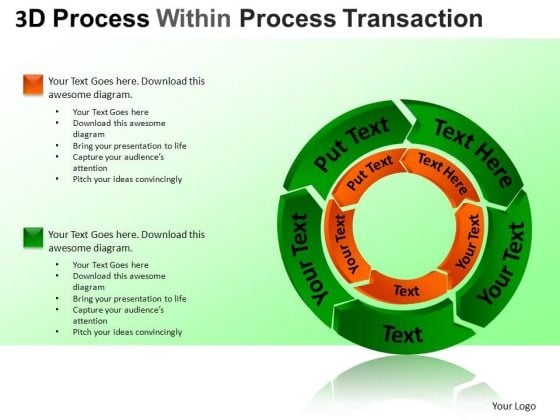 3D Process Within Process Transaction

Your Text Goes here. Download this awesome diagram.

- Your Text Goes here
- Download this awesome diagram
- Bring your presentation to life
- Capture your audience's attention
- Pitch your ideas convincingly

Your Text Goes here. Download this awesome diagram.

- Your Text Goes here
- Download this awesome diagram
- Bring your presentation to life
- Capture your audience's attention
- Pitch your ideas convincingly

Put Text
Text Here
Your Text
Text
Your Text

Put Text
Text Here
Your Text
Text
Your Text

Your Logo